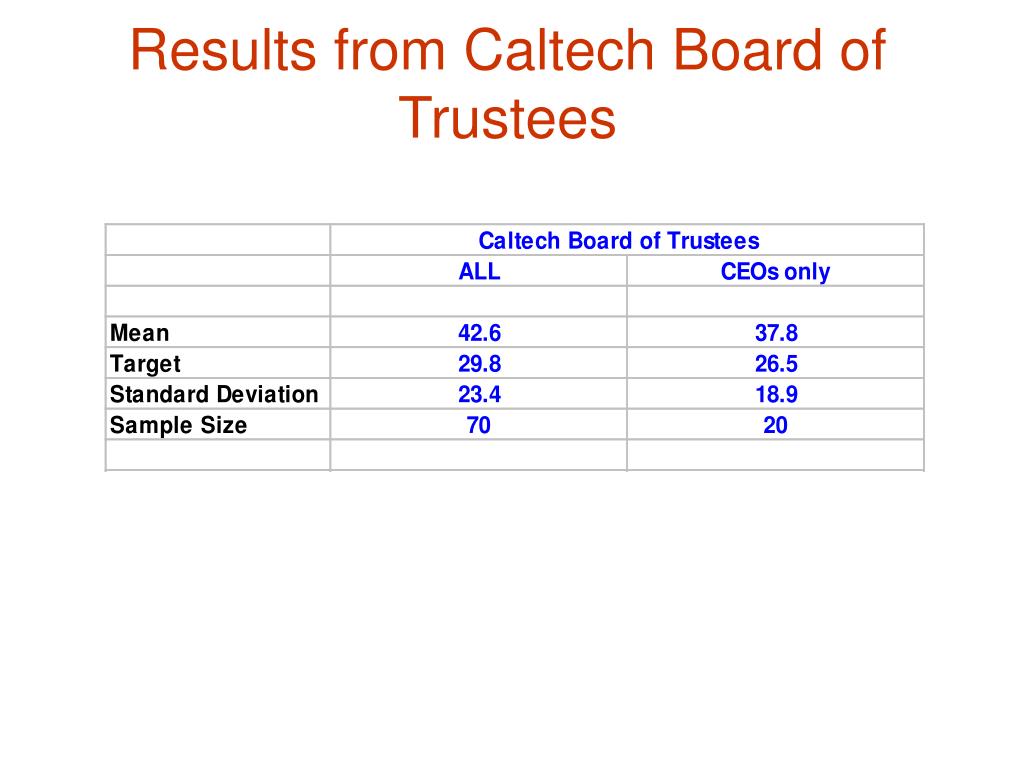 Results from Caltech Board of Trustees

| | Caltech Board of Trustees | |
|---|---|---|
| | ALL | CEOs only |
| | | |
| Mean | 42.6 | 37.8 |
| Target | 29.8 | 26.5 |
| Standard Deviation | 23.4 | 18.9 |
| Sample Size | 70 | 20 |
| | | |